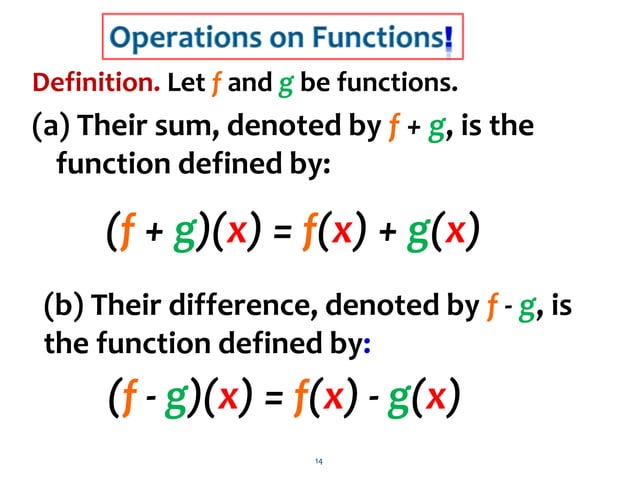 Operations on Functions!

Definition. Let $f$ and $g$ be functions.

(a) Their sum, denoted by $f + g$, is the function defined by:

$(f + g)(x) = f(x) + g(x)$

(b) Their difference, denoted by $f - g$, is the function defined by:

$(f - g)(x) = f(x) - g(x)$

14